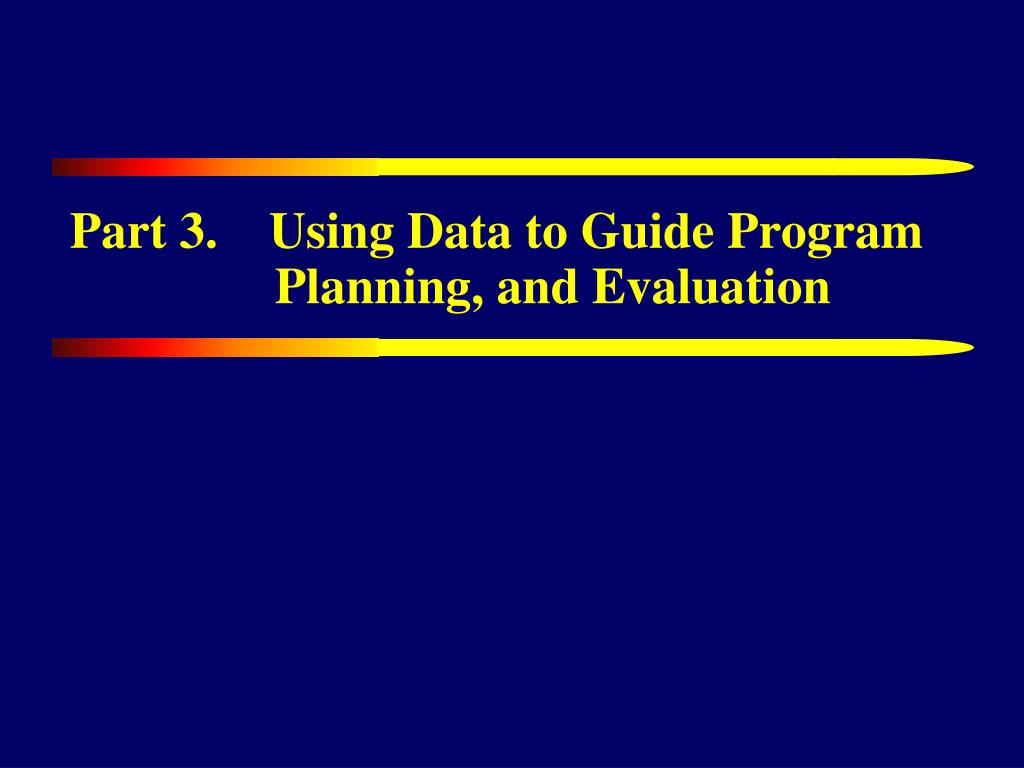 Part 3. Using Data to Guide Program Planning, and Evaluation